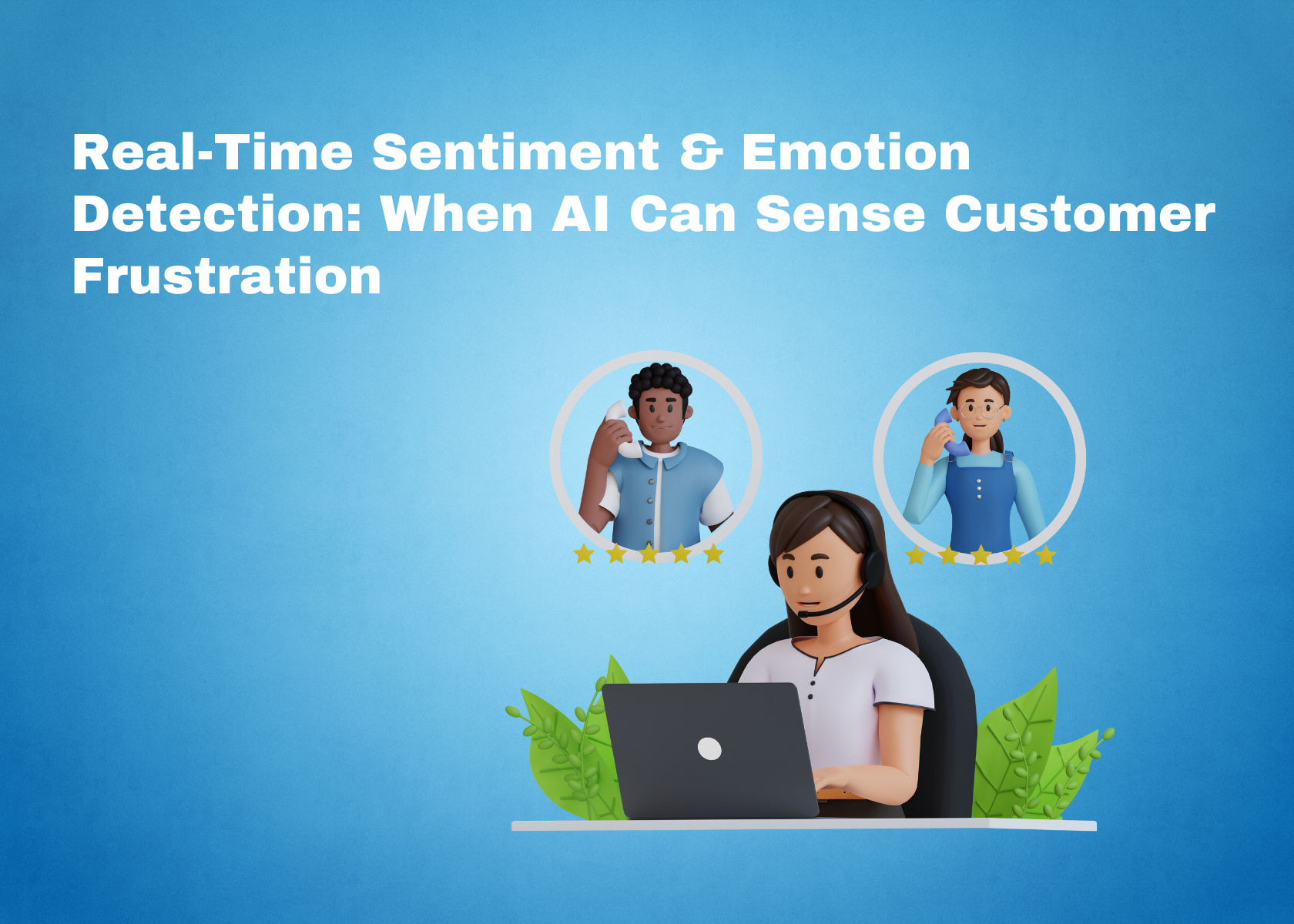 Real-Time Sentiment & Emotion Detection: When AI Can Sense Customer Frustration